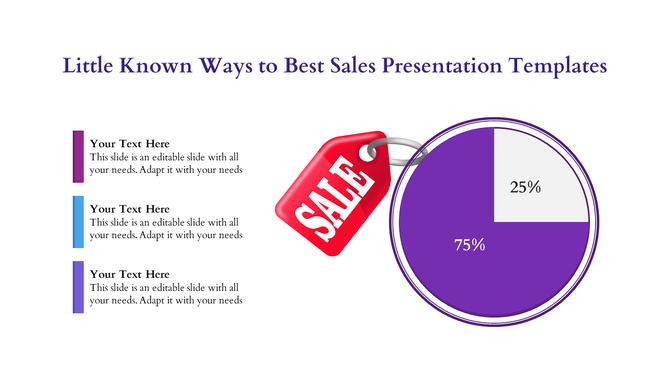 Little Known Ways to Best Sales Presentation Templates

Your Text Here
This slide is an editable slide with all your needs. Adapt it with your needs

Your Text Here
This slide is an editable slide with all your needs. Adapt it with your needs

Your Text Here
This slide is an editable slide with all your needs. Adapt it with your needs

SALE

25%

75%